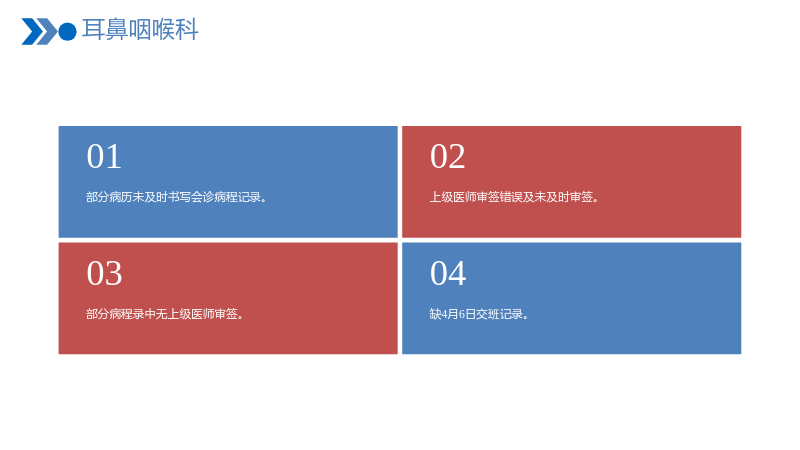 耳鼻咽喉科

01

部分病历未及时书写会诊病程记录。

02

上级医师审签错误及未及时审签。

03

部分病程录中无上级医师审签。

04

缺4月6日交班记录。